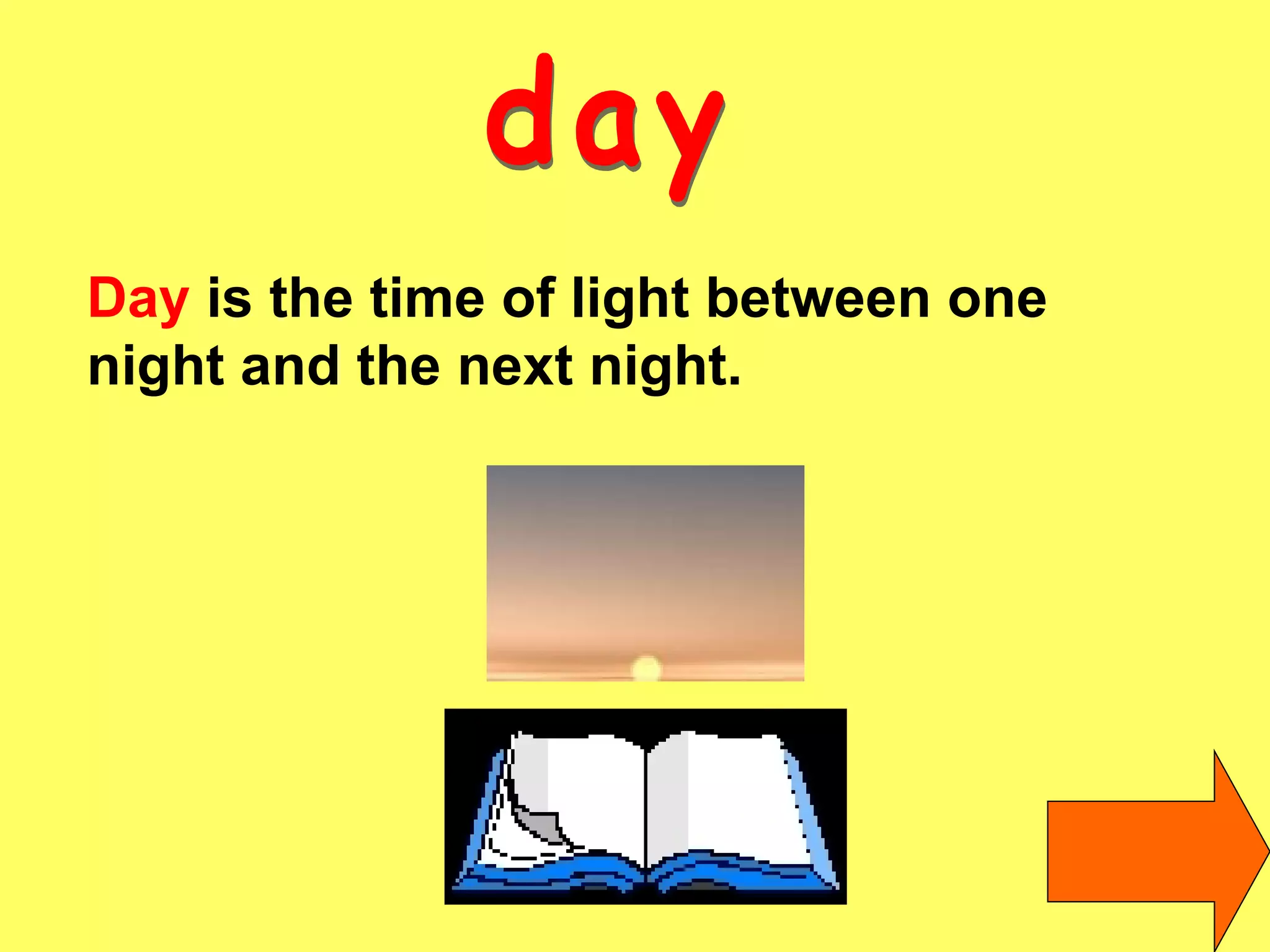 day

Day is the time of light between one night and the next night.